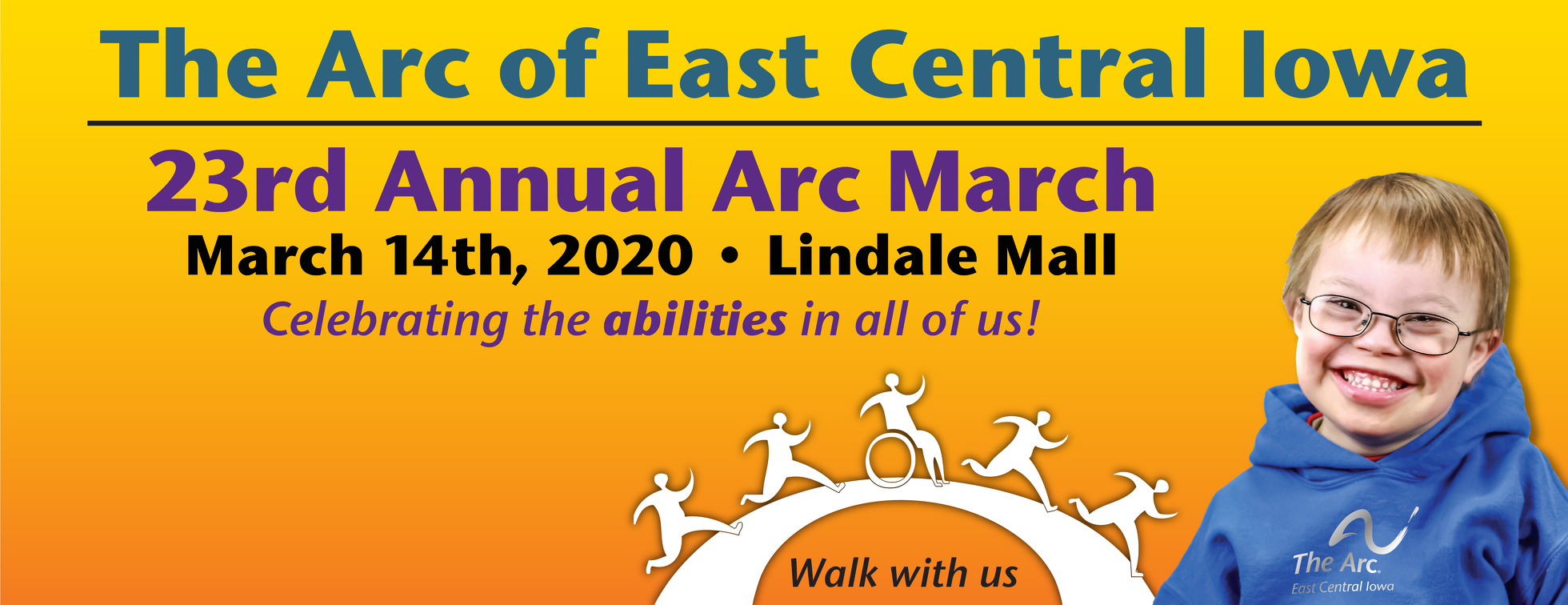 The Arc of East Central Iowa

23rd Annual Arc March

March 14th, 2020 • Lindale Mall

Celebrating the abilities in all of us!

Walk with us

The Arc.
East Central Iowa